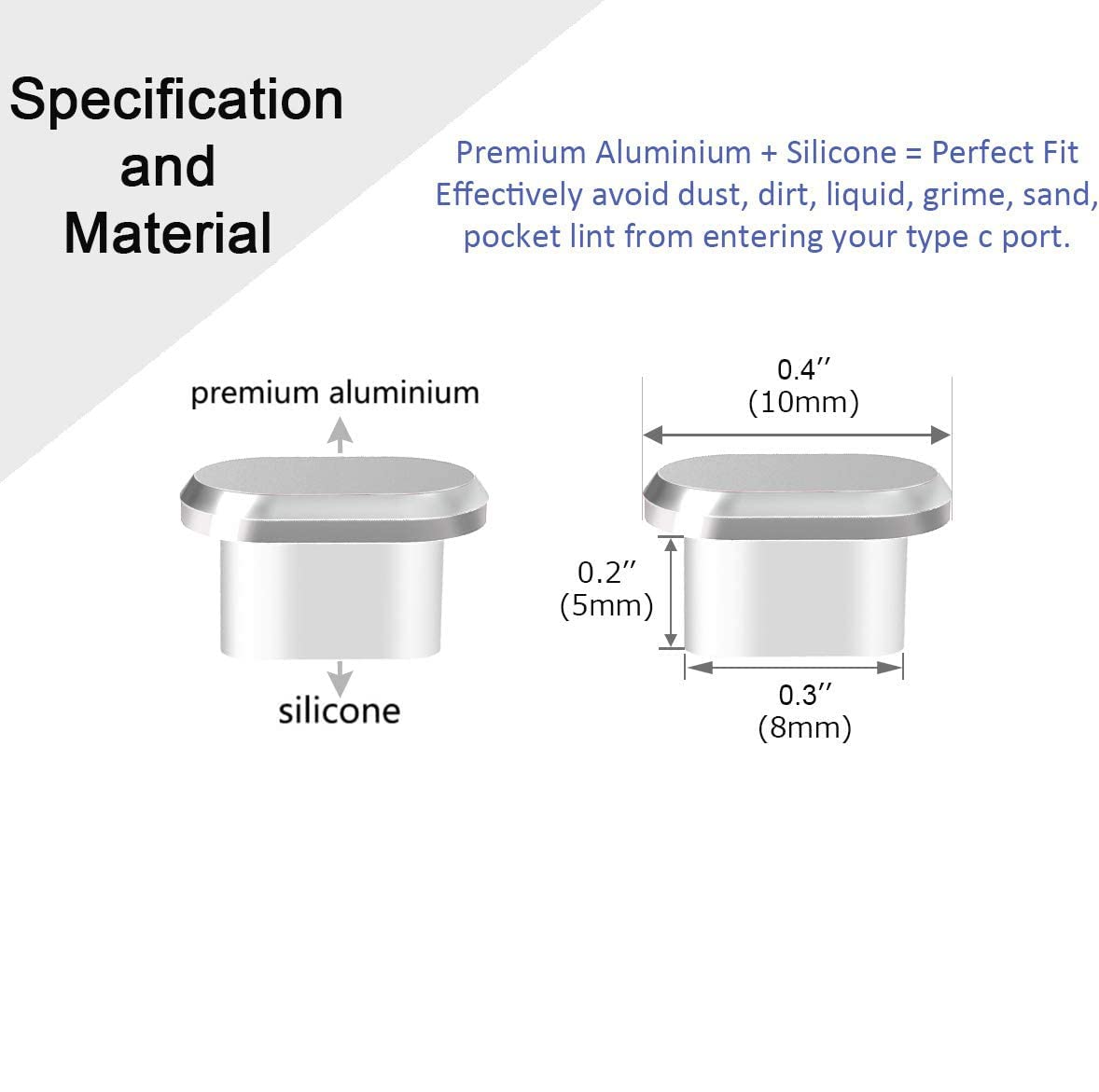 Specification and Material

Premium Aluminium + Silicone = Perfect Fit
Effectively avoid dust, dirt, liquid, grime, sand, pocket lint from entering your type c port.

premium aluminium

silicone

0.4′′
(10mm)

0.2′′
(5mm)

0.3′′
(8mm)